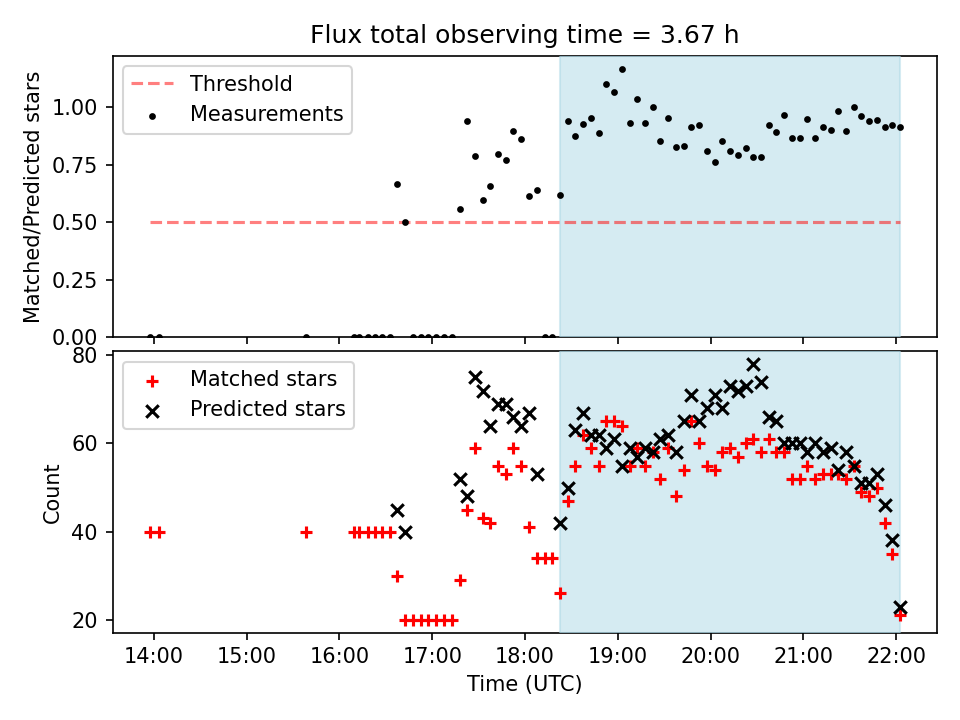 Flux total observing time = 3.67 h

Threshold
Measurements

Matched/Predicted stars

1.00
0.75
0.50
0.25
0.00

Matched stars
Predicted stars

Count

80
60
40
20

14:00 15:00 16:00 17:00 18:00 19:00 20:00 21:00 22:00

Time (UTC)